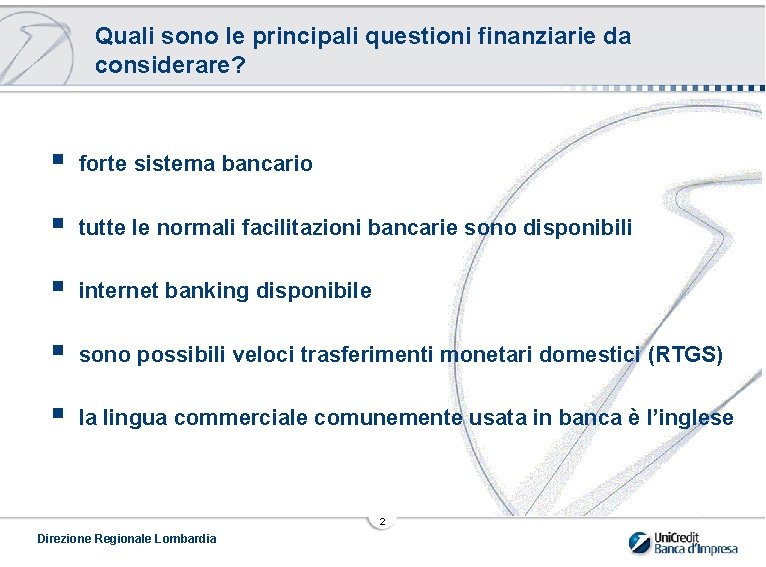 Quali sono le principali questioni finanziarie da considerare?

- forte sistema bancario
- tutte le normali facilitazioni bancarie sono disponibili
- internet banking disponibile
- sono possibili veloci trasferimenti monetari domestici (RTGS)
- la lingua commerciale comunemente usata in banca è l'inglese

2

Direzione Regionale Lombardia

UniCredit Banca d'Impresa